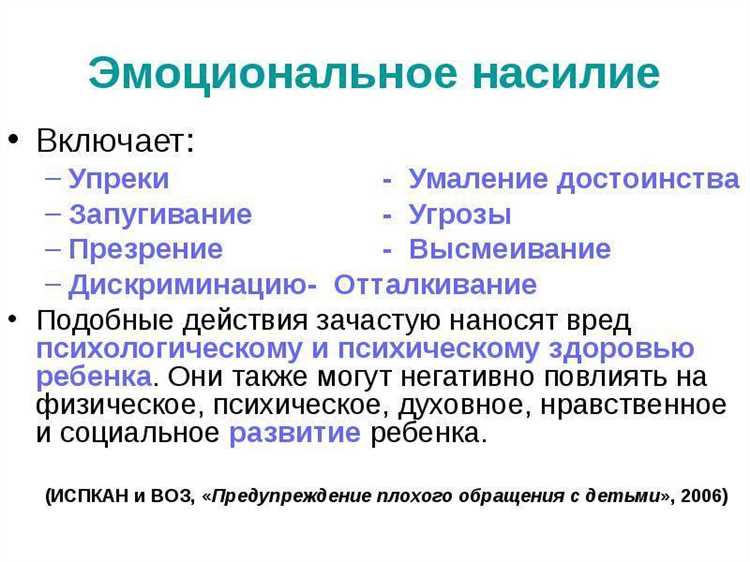 Эмоциональное насилие

• Включает:
– Упреки - Умаление достоинства
– Запугивание - Угрозы
– Презрение - Высмеивание
– Дискриминацию- Отталкивание

• Подобные действия зачастую наносят вред психологическому и психическому здоровью ребенка. Они также могут негативно повлиять на физическое, психическое, духовное, нравственное и социальное развитие ребенка.

(ИСПКАН и ВОЗ, «Предупреждение плохого обращения с детьми», 2006)